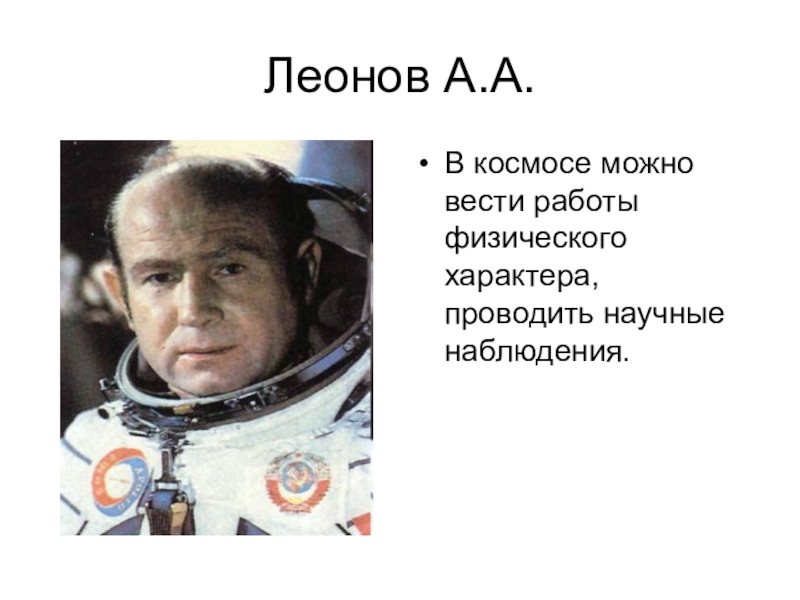 Леонов А.А.

• В космосе можно вести работы физического характера, проводить научные наблюдения.